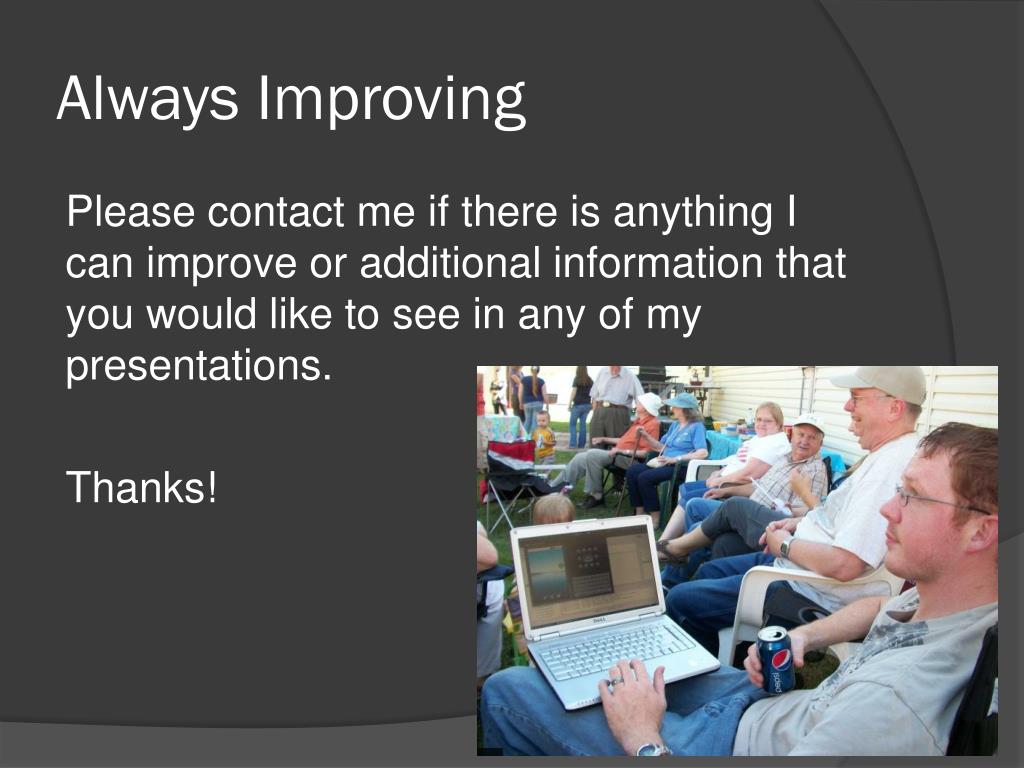 Always Improving

Please contact me if there is anything I can improve or additional information that you would like to see in any of my presentations.

Thanks!

DELL

pepsi